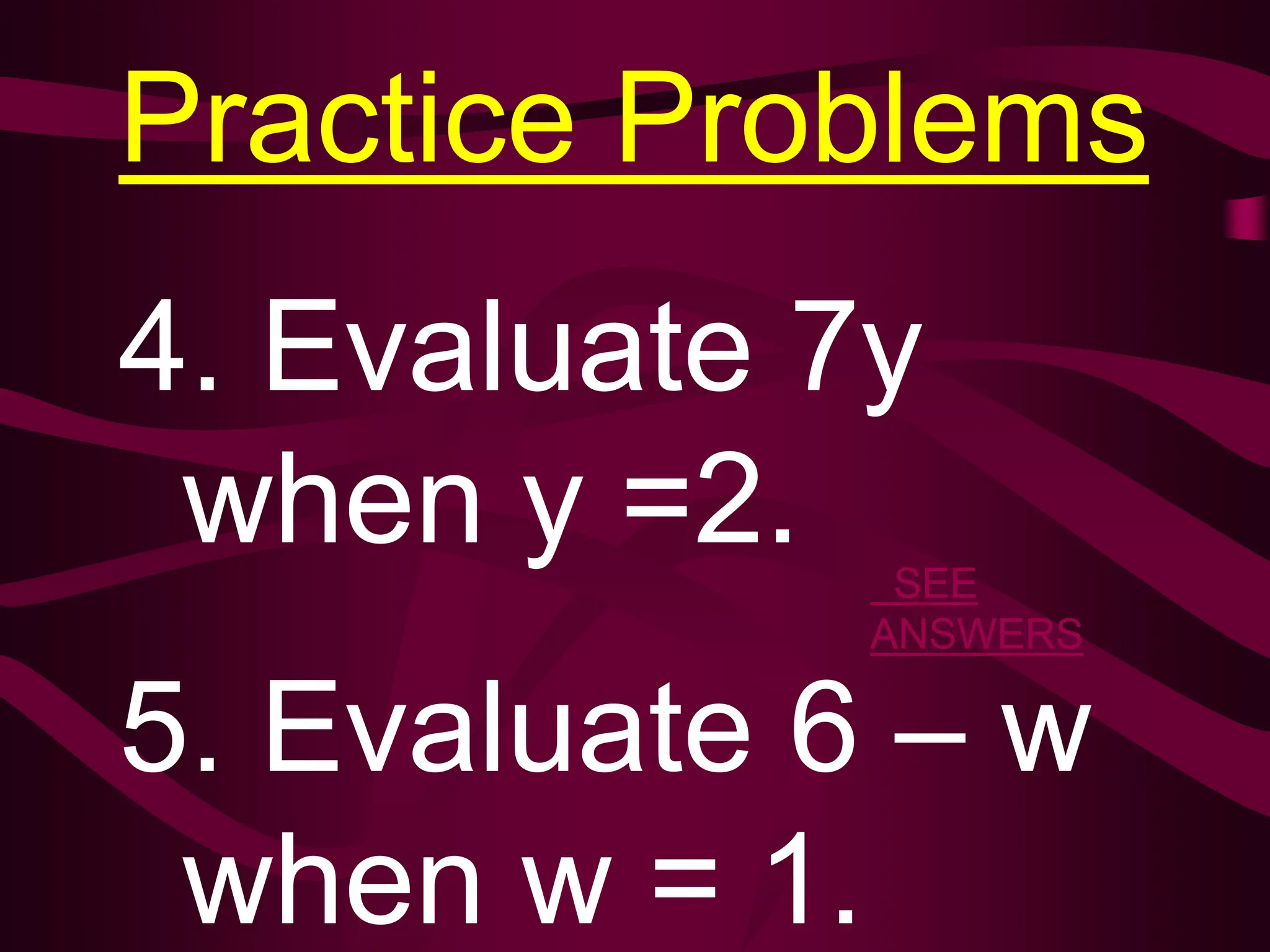 Practice Problems

4. Evaluate 7y when y =2.

SEE ANSWERS

5. Evaluate 6 – w when w = 1.